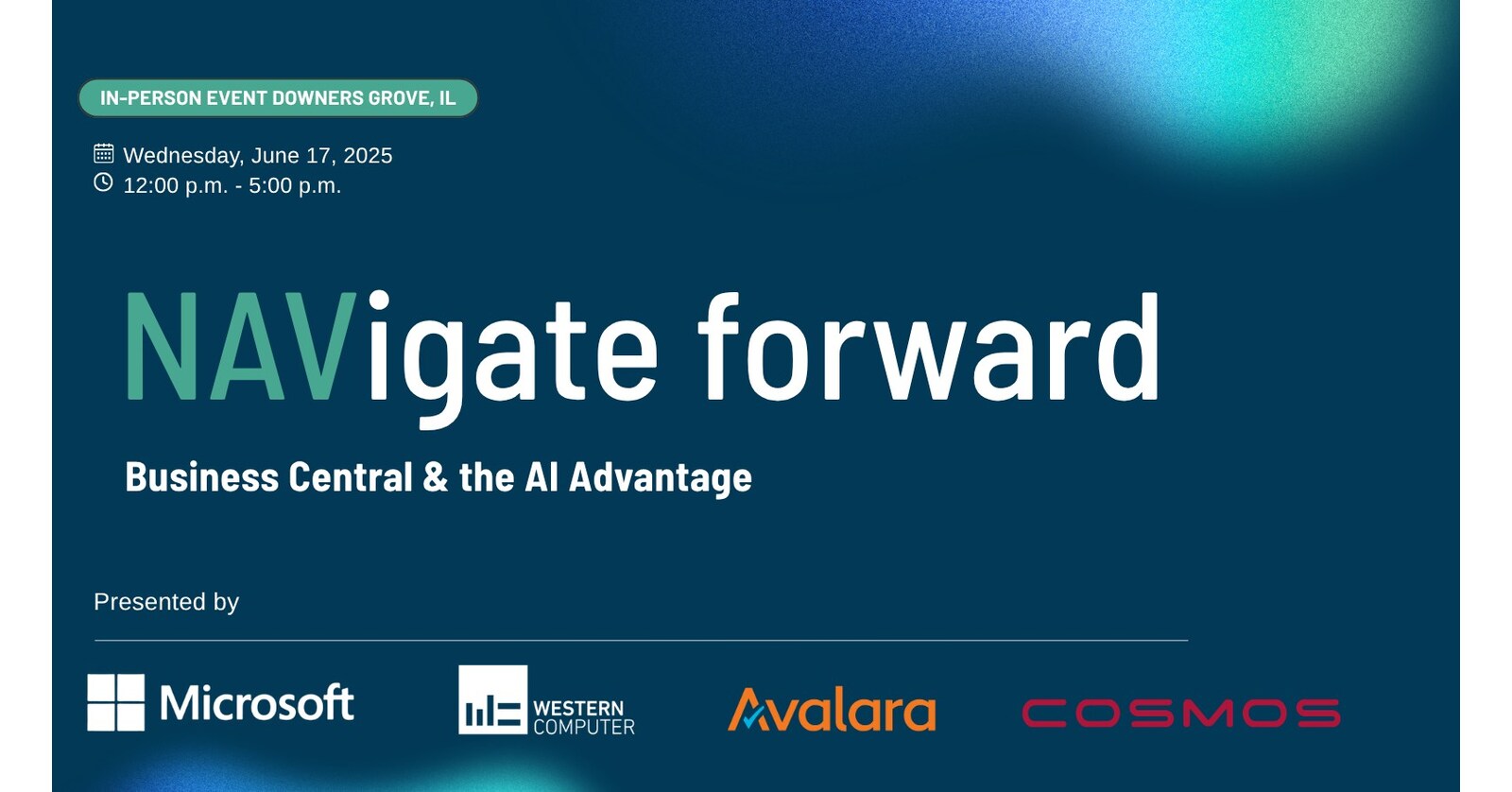 IN-PERSON EVENT DOWNERS GROVE, IL

Wednesday, June 17, 2025
12:00 p.m. - 5:00 p.m.

NAVigate forward

Business Central & the AI Advantage

Presented by

Microsoft

WESTERN COMPUTER

Avalara

COSMOS